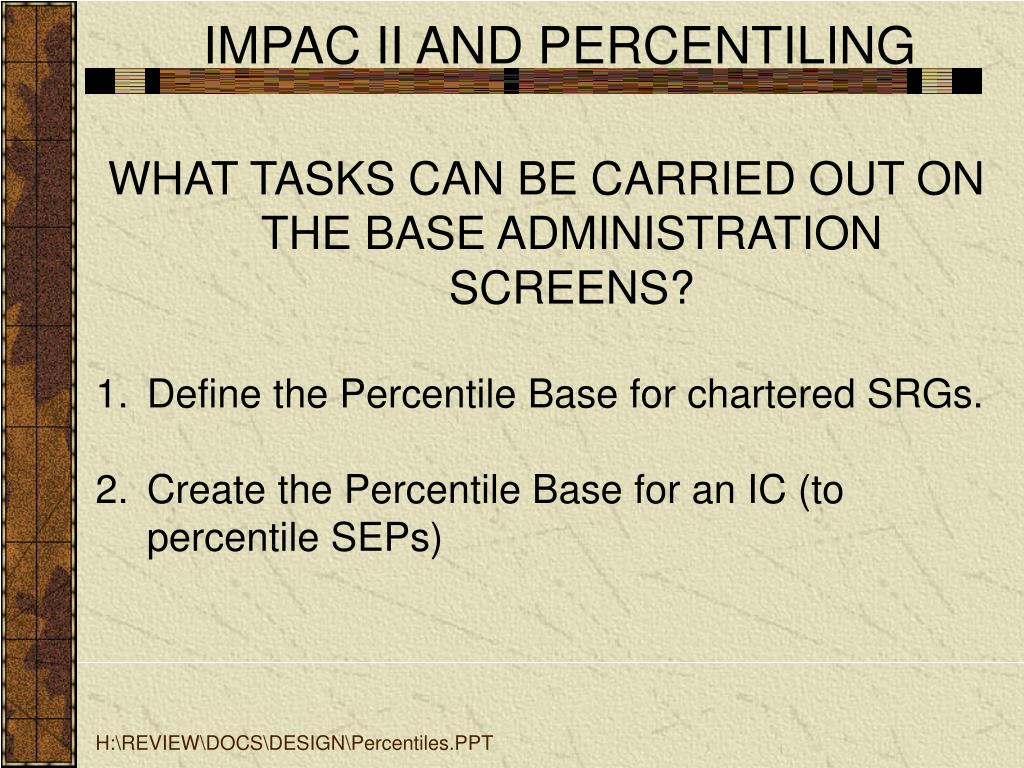 IMPAC II AND PERCENTILING

WHAT TASKS CAN BE CARRIED OUT ON THE BASE ADMINISTRATION SCREENS?

1. Define the Percentile Base for chartered SRGs.

2. Create the Percentile Base for an IC (to percentile SEPs)

H:\REVIEW\DOCS\DESIGN\Percentiles.PPT